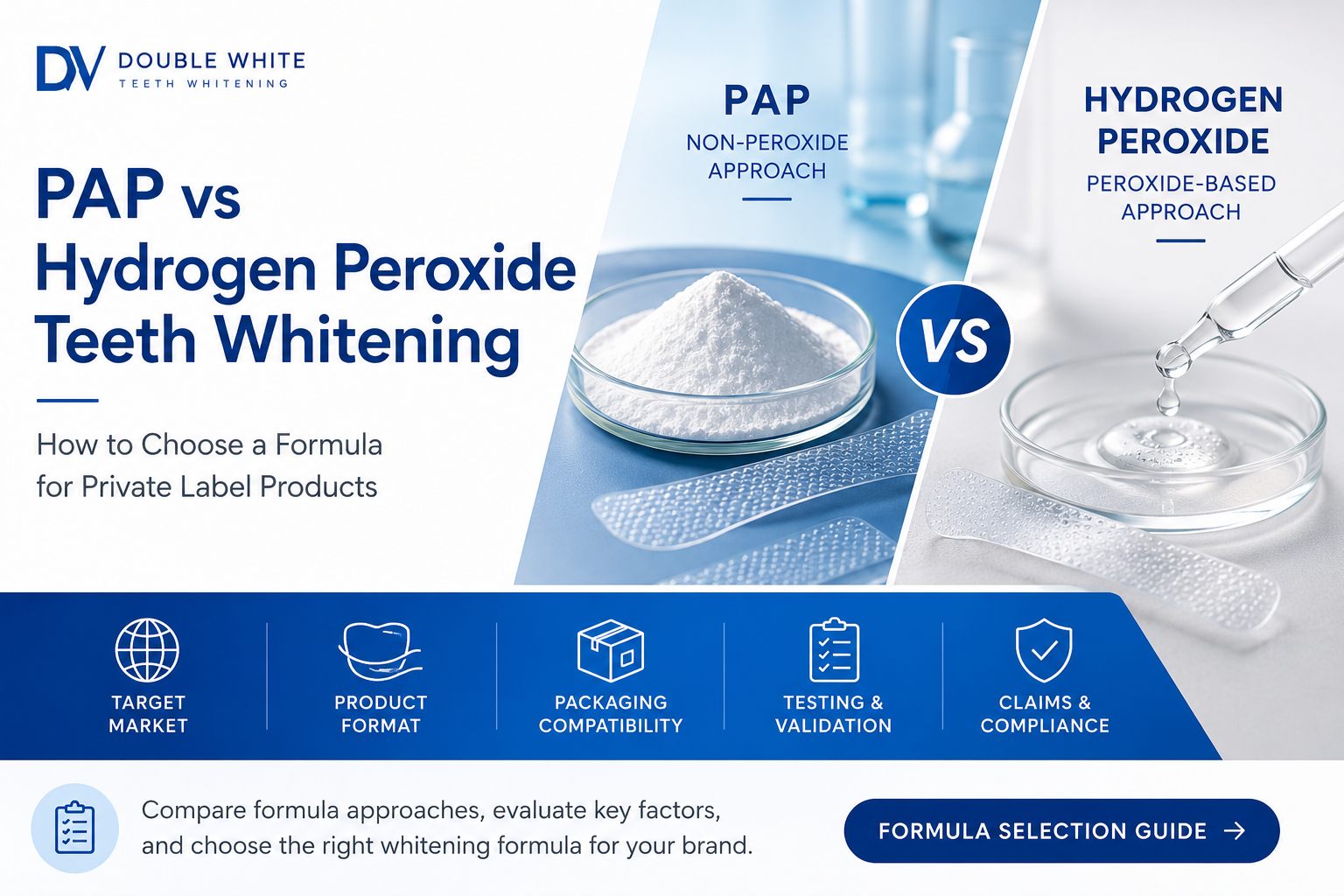 DW DOUBLE WHITE
TEETH WHITENING

PAP vs Hydrogen Peroxide Teeth Whitening

How to Choose a Formula for Private Label Products

PAP
NON-PEROXIDE APPROACH

VS

HYDROGEN PEROXIDE
PEROXIDE-BASED APPROACH

TARGET MARKET

PRODUCT FORMAT

PACKAGING COMPATIBILITY

TESTING & VALIDATION

CLAIMS & COMPLIANCE

Compare formula approaches, evaluate key factors, and choose the right whitening formula for your brand.

FORMULA SELECTION GUIDE →